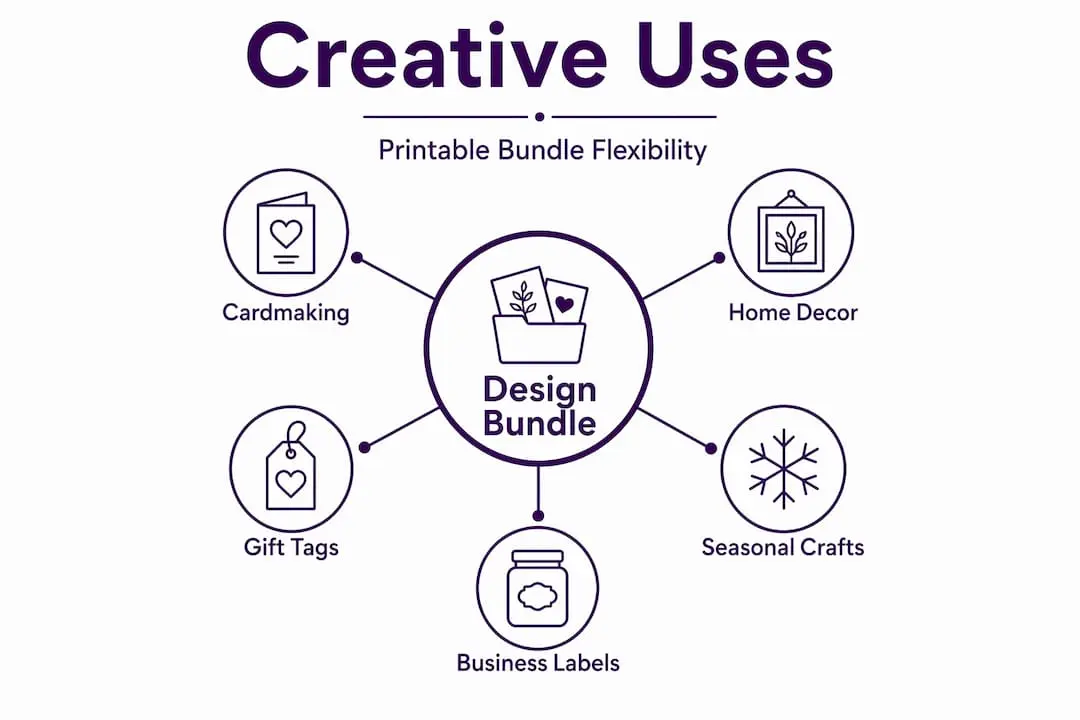 Creative Uses

Printable Bundle Flexibility

Cardmaking

Home Decor

Design Bundle

Gift Tags

Seasonal Crafts

Business Labels